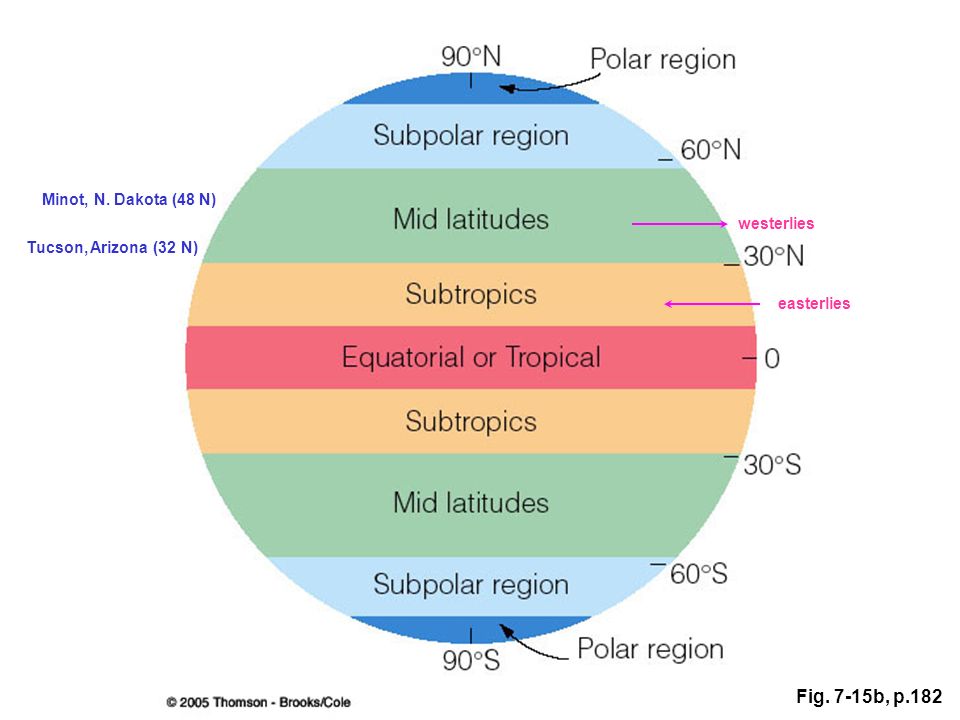 90°N

Polar region

Subpolar region

60°N

Minot, N. Dakota (48 N)

Mid latitudes

westerlies

Tucson, Arizona (32 N)

30°N

Subtropics

easterlies

Equatorial or Tropical

0

Subtropics

30°S

Mid latitudes

60°S

Subpolar region

90°S

Polar region

© 2005 Thomson - Brooks/Cole

Fig. 7-15b, p.182